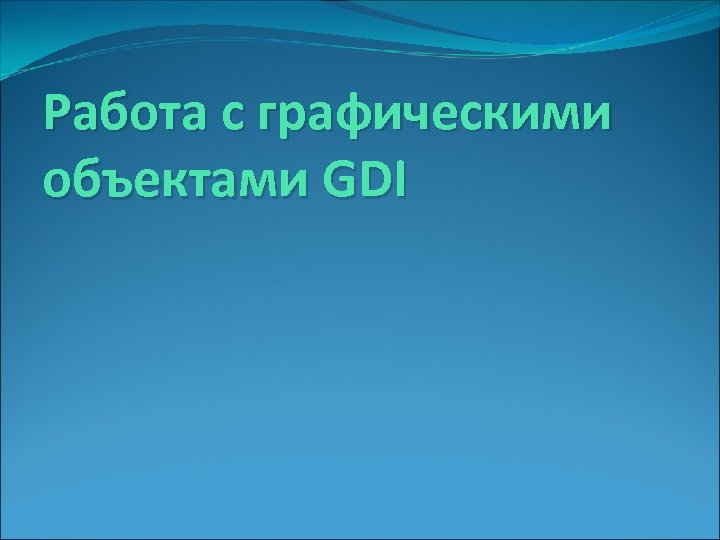 Работа с графическими объектами GDI